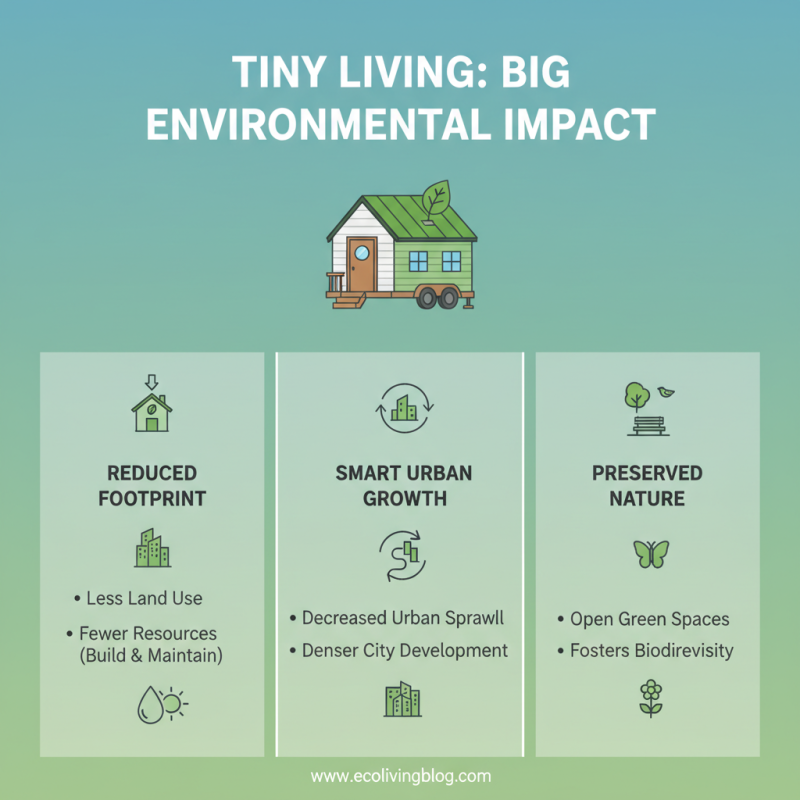 TINY LIVING: BIG ENVIRONMENTAL IMPACT

REDUCED FOOTPRINT

• Less Land Use
• Fewer Resources (Build & Maintain)

SMART URBAN GROWTH

• Decreased Urban Sprawll
• Denser City Development

PRESERVED NATURE

• Open Green Spaces
• Fosters Biodirevisity

www.ecolivingblog.com